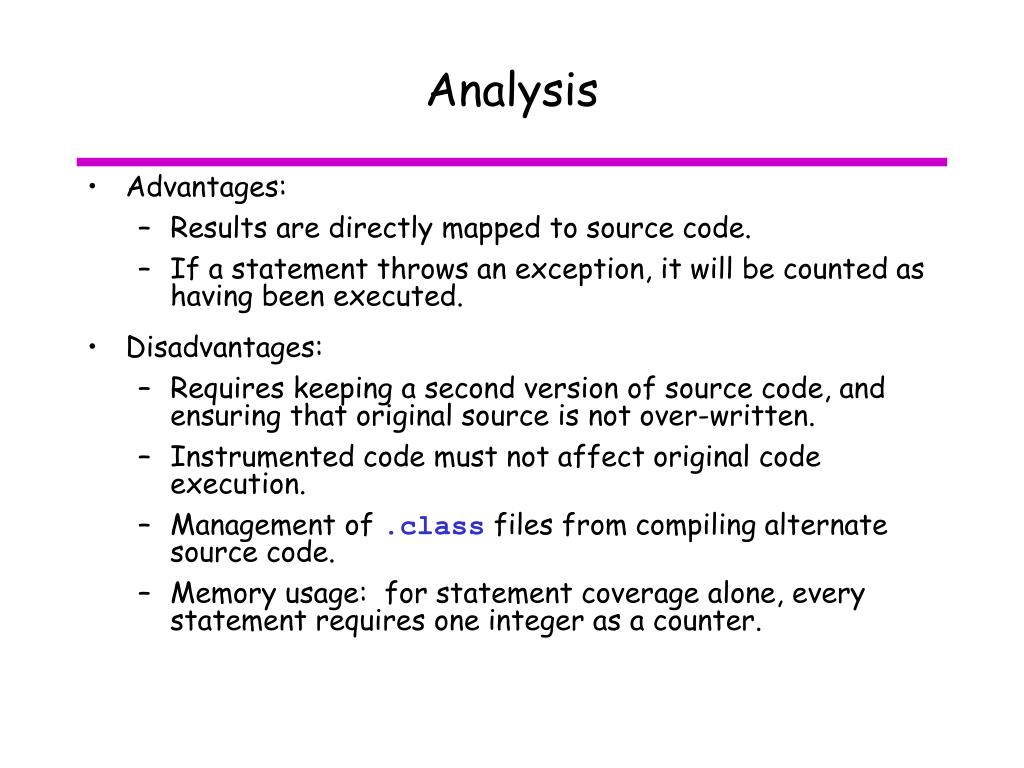 Analysis

• Advantages:
– Results are directly mapped to source code.
– If a statement throws an exception, it will be counted as having been executed.

• Disadvantages:
– Requires keeping a second version of source code, and ensuring that original source is not over-written.
– Instrumented code must not affect original code execution.
– Management of .class files from compiling alternate source code.
– Memory usage: for statement coverage alone, every statement requires one integer as a counter.